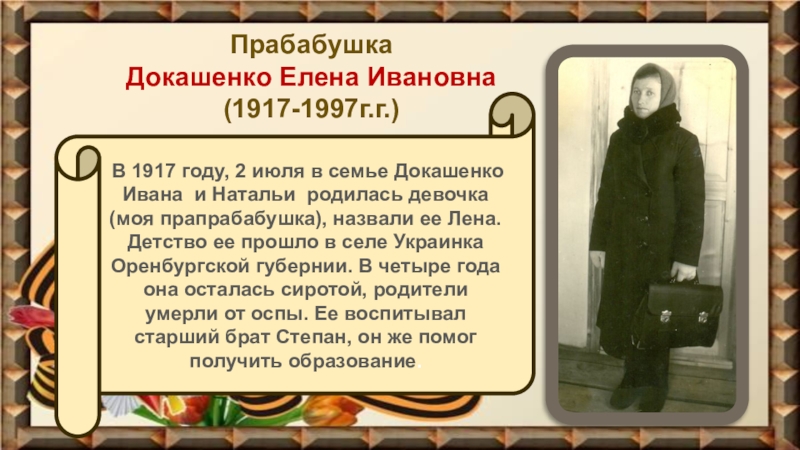 Прабабушка
Докашенко Елена Ивановна
(1917-1997г.г.)

В 1917 году, 2 июля в семье Докашенко Ивана и Натальи родилась девочка (моя прапрабабушка), назвали ее Лена. Детство ее прошло в селе Украинка Оренбургской губернии. В четыре года она осталась сиротой, родители умерли от оспы. Ее воспитывал старший брат Степан, он же помог получить образование.